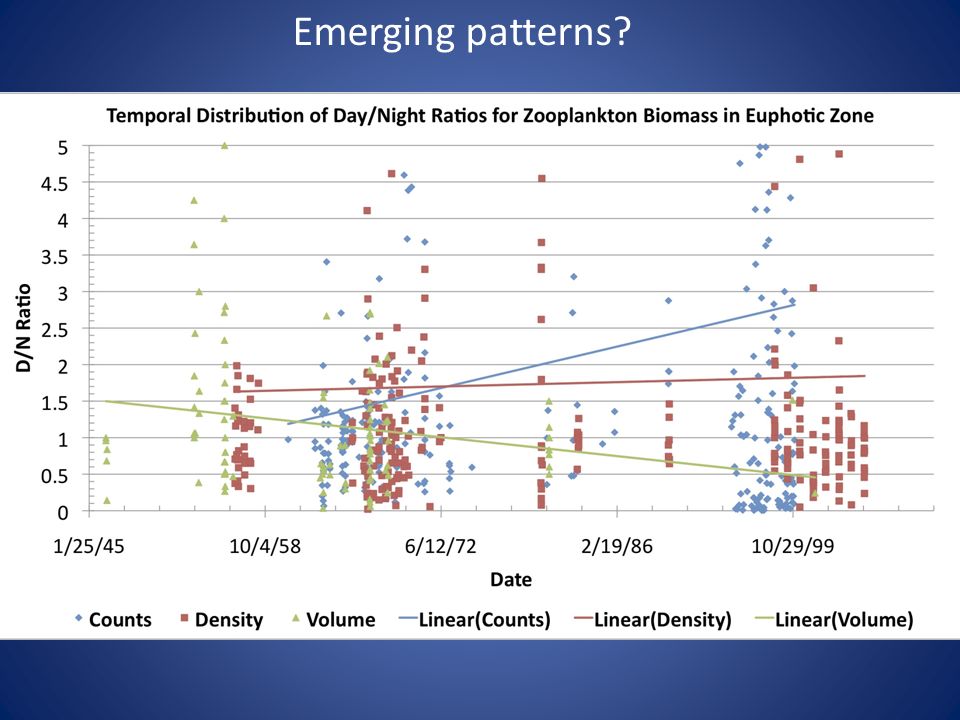 Emerging patterns?

Temporal Distribution of Day/Night Ratios for Zooplankton Biomass in Euphotic Zone

D/N Ratio

5
4.5
4
3.5
3
2.5
2
1.5
1
0.5
0

1/25/45
10/4/58
6/12/72
2/19/86
10/29/99

Date

Counts
Density
Volume
Linear(Counts)
Linear(Density)
Linear(Volume)